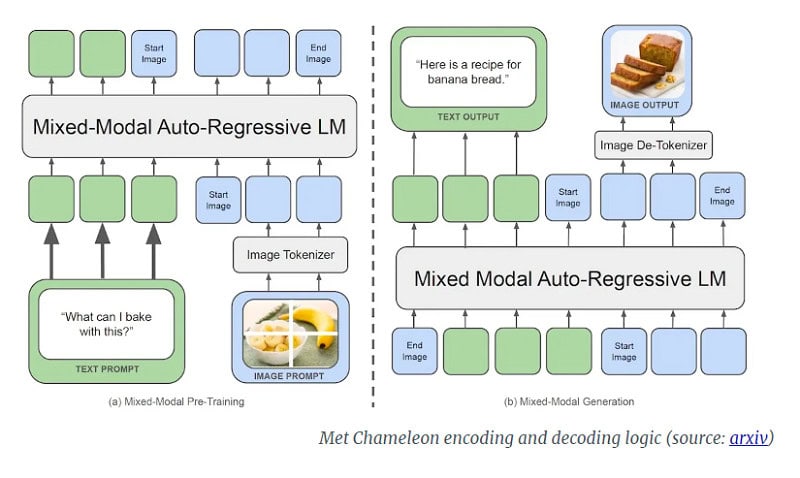 Start Image

End Image

Mixed-Modal Auto-Regressive LM

Start Image

Image Tokenizer

"What can I bake with this?"

TEXT PROMPT

IMAGE PROMPT

(a) Mixed-Modal Pre-Training

"Here is a recipe for banana bread."

TEXT OUTPUT

IMAGE OUTPUT

Image De-Tokenizer

Start Image

End Image

Mixed Modal Auto-Regressive LM

End Image

Start Image

(b) Mixed-Modal Generation

Met Chameleon encoding and decoding logic (source: arxiv)